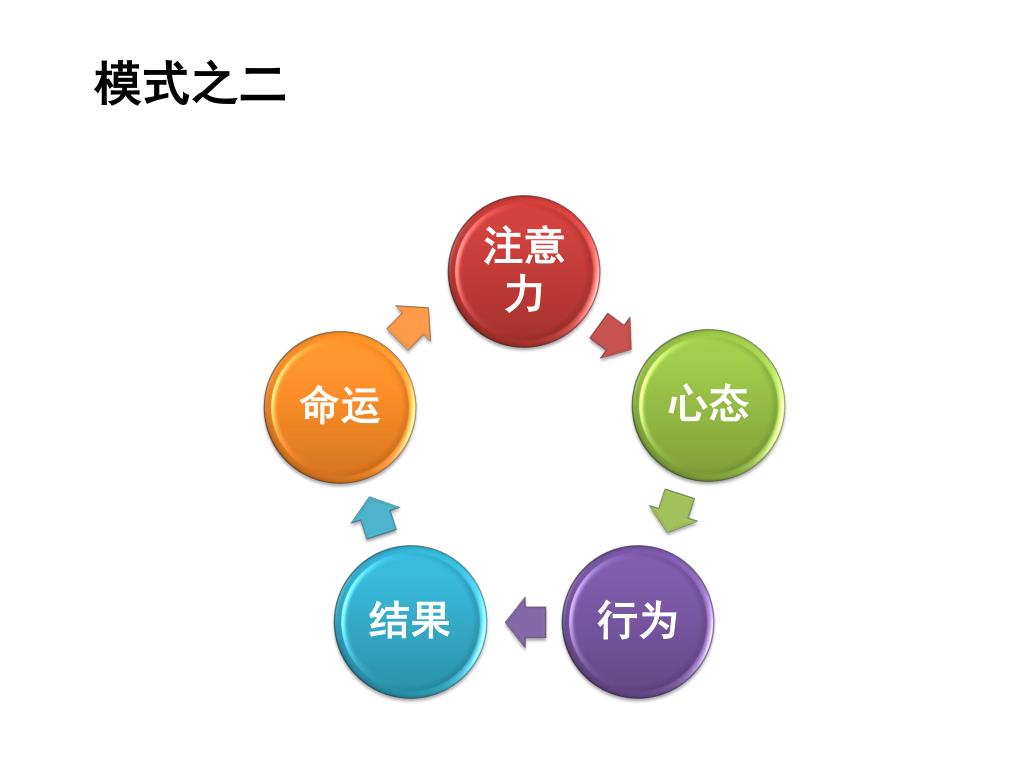 模式之二

注意力

心态

行为

结果

命运